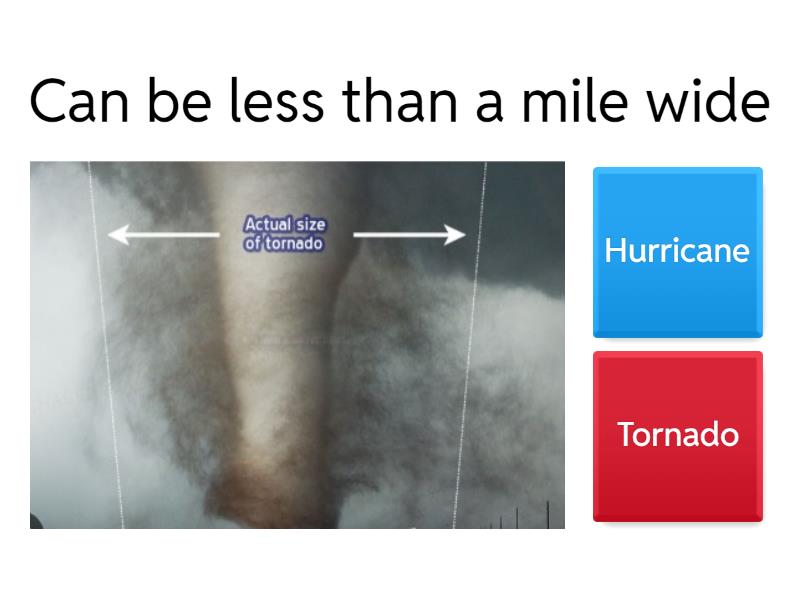 Can be less than a mile wide

Actual size of tornado

Hurricane

Tornado